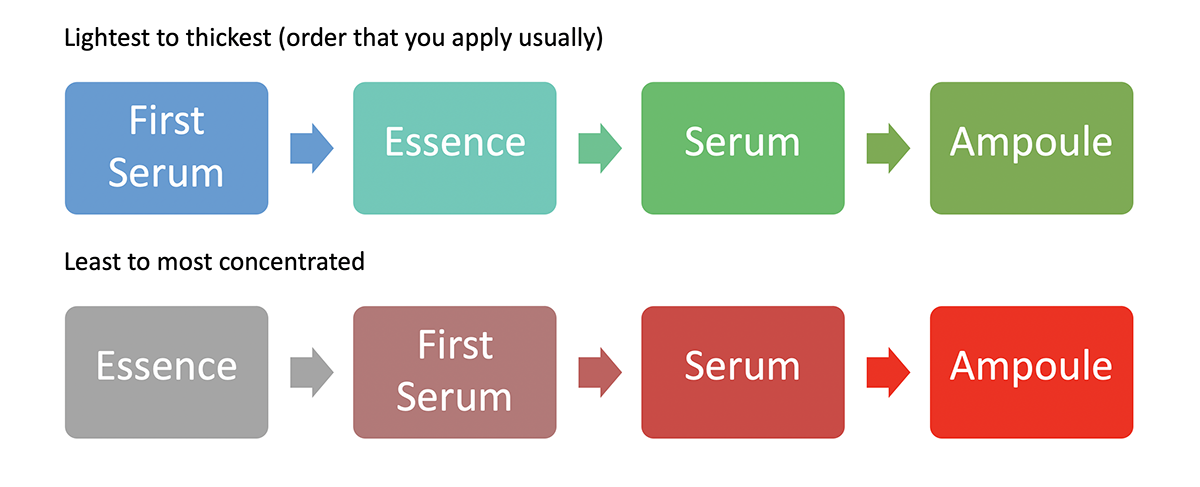 Lightest to thickest (order that you apply usually)

First Serum

Essence

Serum

Ampoule

Least to most concentrated

Essence

First Serum

Serum

Ampoule